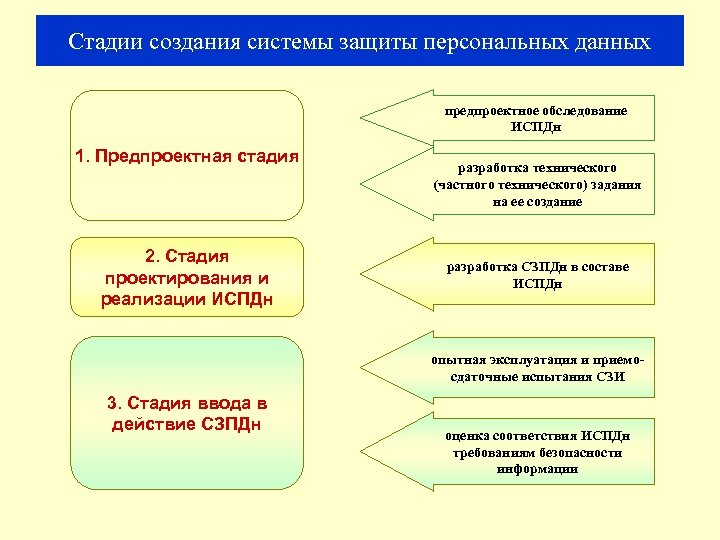 Стадии создания системы защиты персональных данных

1. Предпроектная стадия

предпроектное обследование ИСПДн

разработка технического (частного технического) задания на ее создание

2. Стадия проектирования и реализации ИСПДн

разработка СЗПДн в составе ИСПДн

3. Стадия ввода в действие СЗПДн

опытная эксплуатация и приемо-сдаточные испытания СЗИ

оценка соответствия ИСПДн требованиям безопасности информации